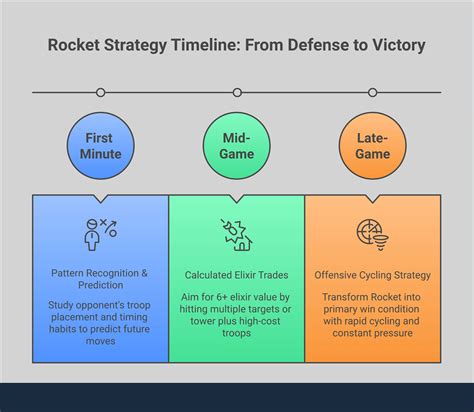 Rocket Strategy Timeline: From Defense to Victory

First Minute

Mid-Game

Late-Game

Pattern Recognition & Prediction

Study opponent's troop placement and timing habits to predict future moves

Calculated Elixir Trades

Aim for 6+ elixir value by hitting multiple targets or tower plus high-cost troops

Offensive Cycling Strategy

Transform Rocket into primary win condition with rapid cycling and constant pressure